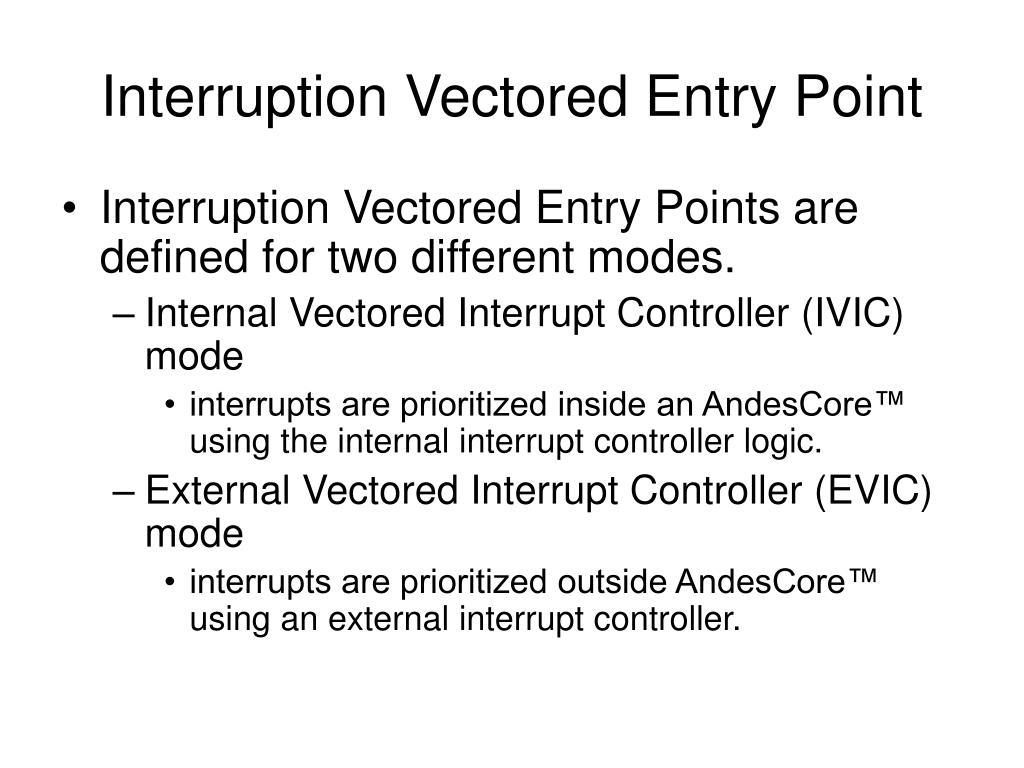 Interruption Vectored Entry Point

• Interruption Vectored Entry Points are defined for two different modes.

– Internal Vectored Interrupt Controller (IVIC) mode

• interrupts are prioritized inside an AndesCore™ using the internal interrupt controller logic.

– External Vectored Interrupt Controller (EVIC) mode

• interrupts are prioritized outside AndesCore™ using an external interrupt controller.